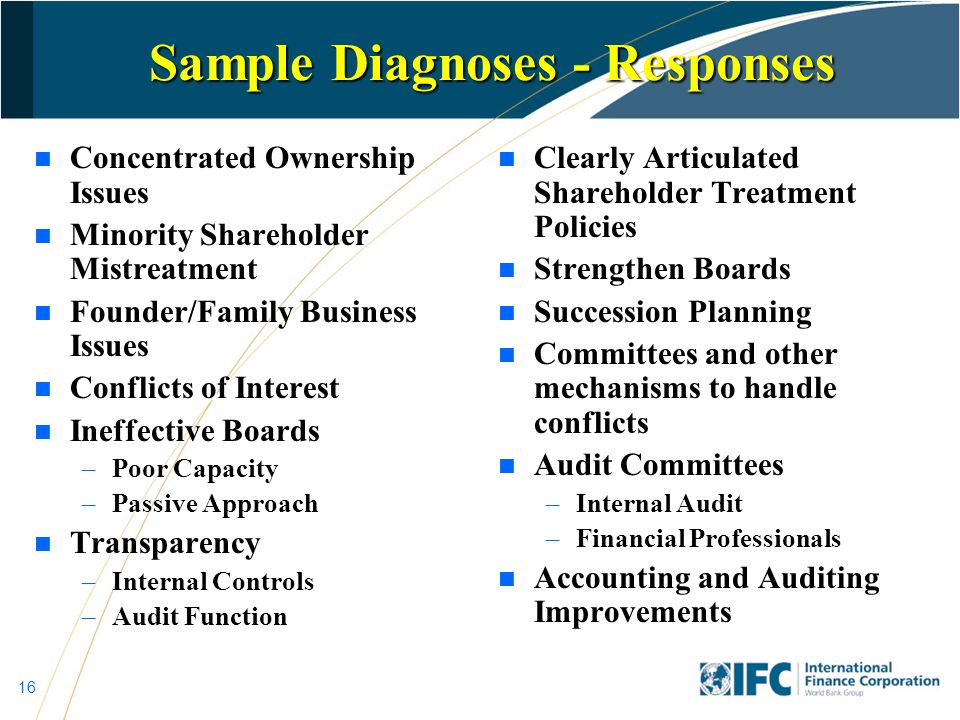 Sample Diagnoses - Responses

- Concentrated Ownership Issues
- Minority Shareholder Mistreatment
- Founder/Family Business Issues
- Conflicts of Interest
- Ineffective Boards
  – Poor Capacity
  – Passive Approach
- Transparency
  – Internal Controls
  – Audit Function

- Clearly Articulated Shareholder Treatment Policies
- Strengthen Boards
- Succession Planning
- Committees and other mechanisms to handle conflicts
- Audit Committees
  – Internal Audit
  – Financial Professionals
- Accounting and Auditing Improvements

16

IFC International Finance Corporation World Bank Group